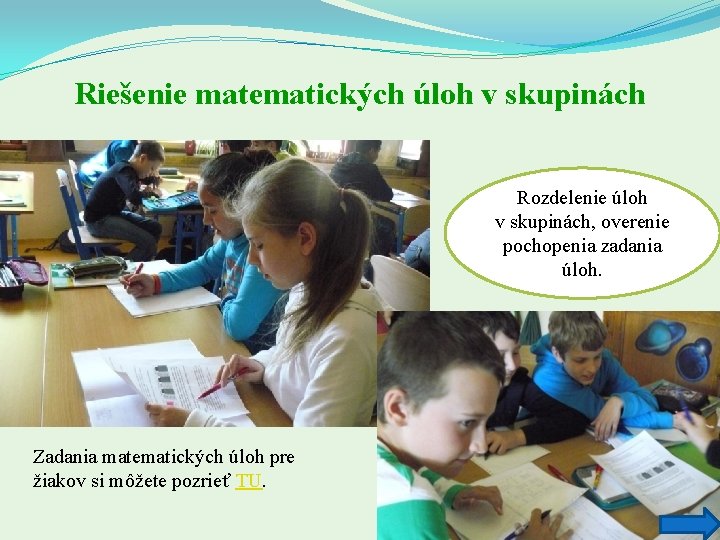 Riešenie matematických úloh v skupinách

Rozdelenie úloh v skupinách, overenie pochopenia zadania úloh.

Zadania matematických úloh pre žiakov si môžete pozrieť TU.